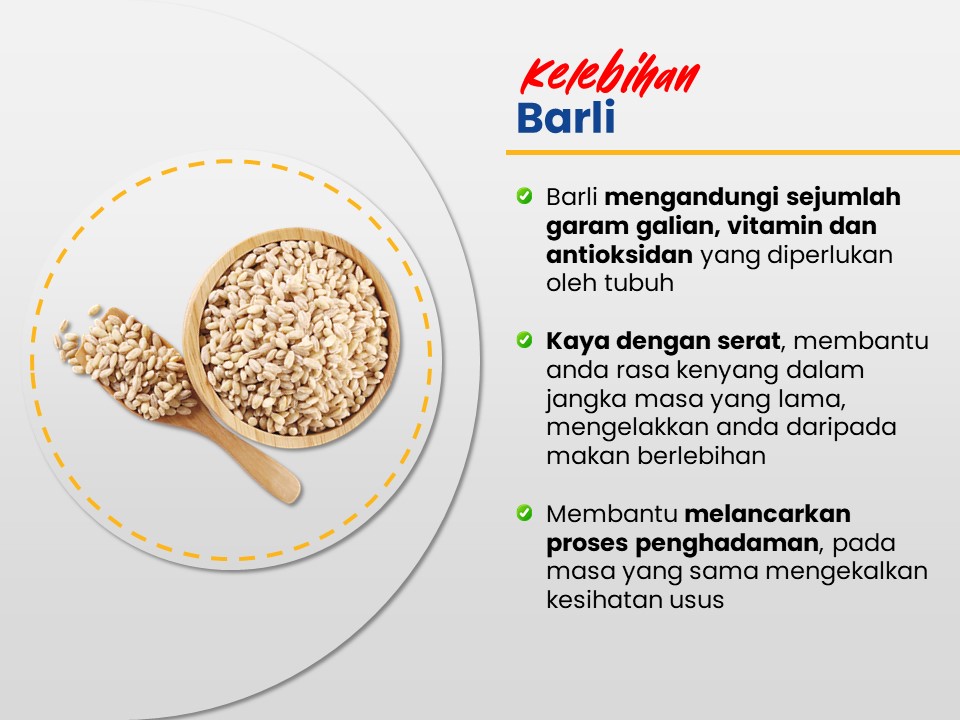 Kelebihan
Barli

Barli mengandungi sejumlah garam galian, vitamin dan antioksidan yang diperlukan oleh tubuh

Kaya dengan serat, membantu anda rasa kenyang dalam jangka masa yang lama, mengelakkan anda daripada makan berlebihan

Membantu melancarkan proses penghadaman, pada masa yang sama mengekalkan kesihatan usus